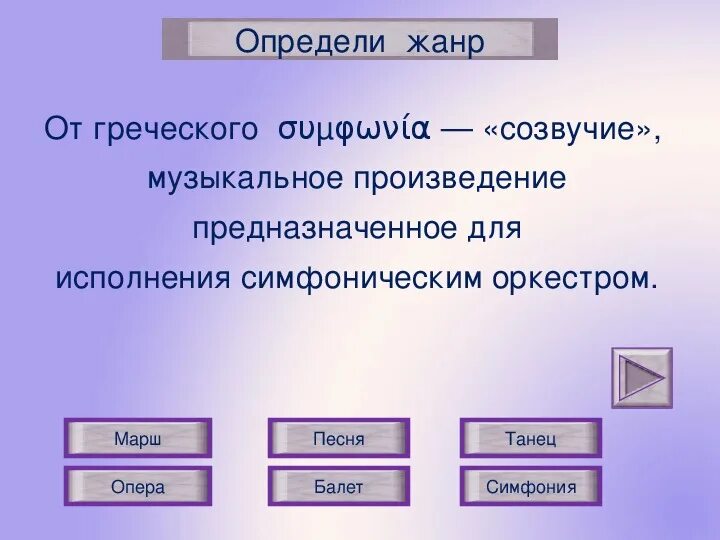 Определи жанр

От греческого συμφωνία — «созвучие», музыкальное произведение предназначенное для исполнения симфоническим оркестром.

Марш

Песня

Танец

Опера

Балет

Симфония